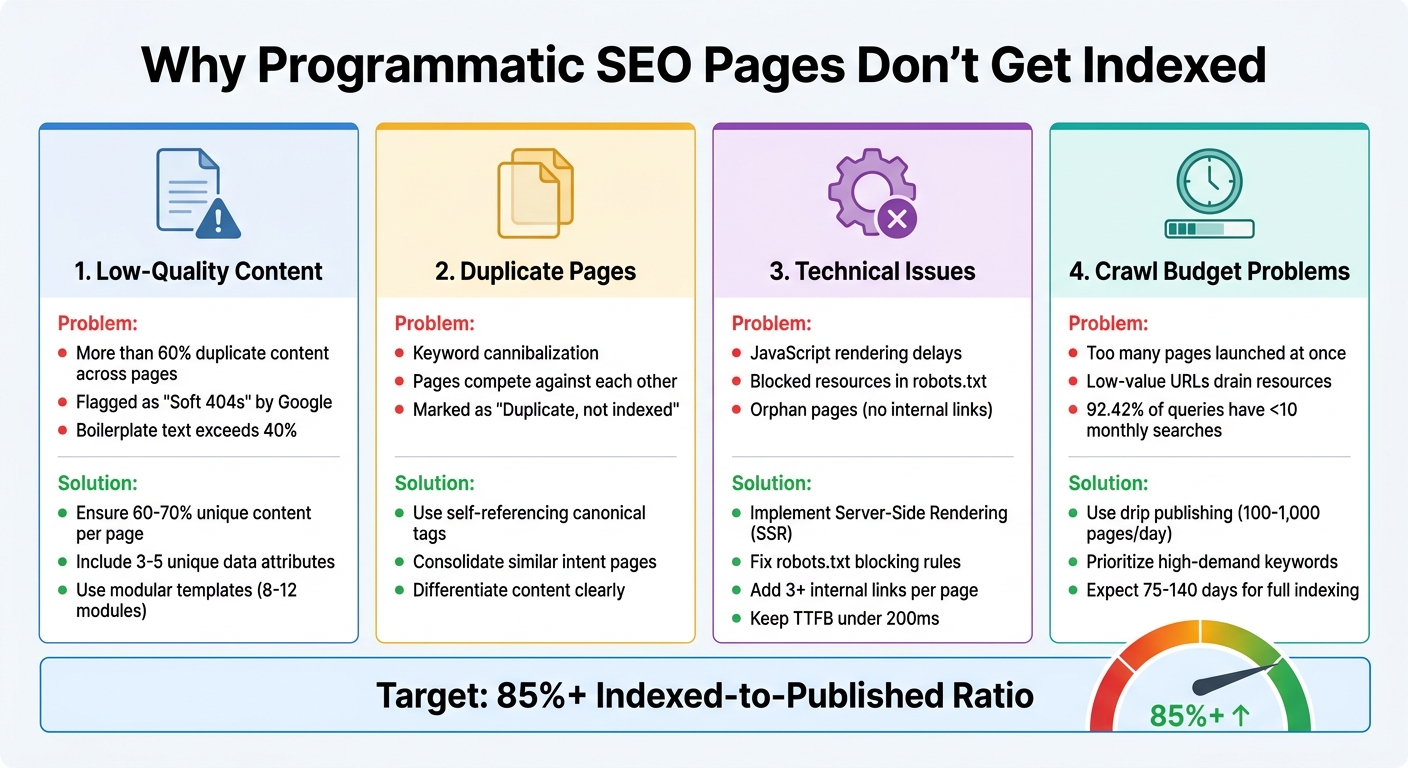 Why Programmatic SEO Pages Don't Get Indexed

1. Low-Quality Content

Problem:
- More than 60% duplicate content across pages
- Flagged as "Soft 404s" by Google
- Boilerplate text exceeds 40%

Solution:
- Ensure 60-70% unique content per page
- Include 3-5 unique data attributes
- Use modular templates (8-12 modules)

2. Duplicate Pages

Problem:
- Keyword cannibalization
- Pages compete against each other
- Marked as "Duplicate, not indexed"

Solution:
- Use self-referencing canonical tags
- Consolidate similar intent pages
- Differentiate content clearly

3. Technical Issues

Problem:
- JavaScript rendering delays
- Blocked resources in robots.txt
- Orphan pages (no internal links)

Solution:
- Implement Server-Side Rendering (SSR)
- Fix robots.txt blocking rules
- Add 3+ internal links per page
- Keep TTFB under 200ms

4. Crawl Budget Problems

Problem:
- Too many pages launched at once
- Low-value URLs drain resources
- 92.42% of queries have <10 monthly searches

Solution:
- Use drip publishing (100-1,000 pages/day)
- Prioritize high-demand keywords
- Expect 75-140 days for full indexing

Target: 85%+ Indexed-to-Published Ratio

85%+ ↑